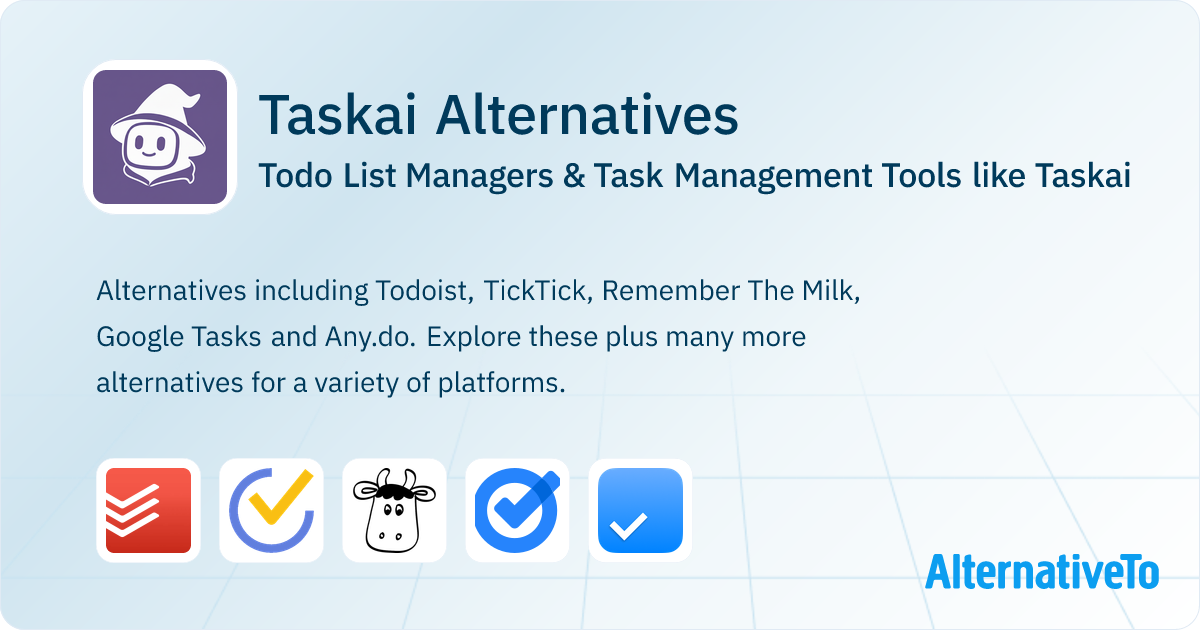 Taskai Alternatives

Todo List Managers & Task Management Tools like Taskai

Alternatives including Todoist, TickTick, Remember The Milk, Google Tasks and Any.do. Explore these plus many more alternatives for a variety of platforms.

AlternativeTo